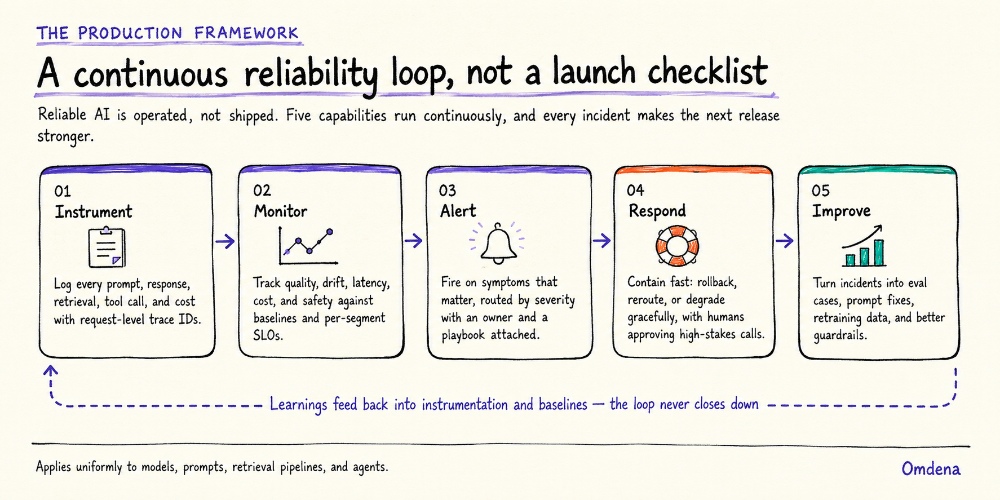 THE PRODUCTION FRAMEWORK

A continuous reliability loop, not a launch checklist

Reliable AI is operated, not shipped. Five capabilities run continuously, and every incident makes the next release stronger.

01
Instrument

Log every prompt, response, retrieval, tool call, and cost with request-level trace IDs.

02
Monitor

Track quality, drift, latency, cost, and safety against baselines and per-segment SLOs.

03
Alert

Fire on symptoms that matter, routed by severity with an owner and a playbook attached.

04
Respond

Contain fast: rollback, reroute, or degrade gracefully, with humans approving high-stakes calls.

05
Improve

Turn incidents into eval cases, prompt fixes, retraining data, and better guardrails.

Learnings feed back into instrumentation and baselines — the loop never closes down

Applies uniformly to models, prompts, retrieval pipelines, and agents.

Omdena